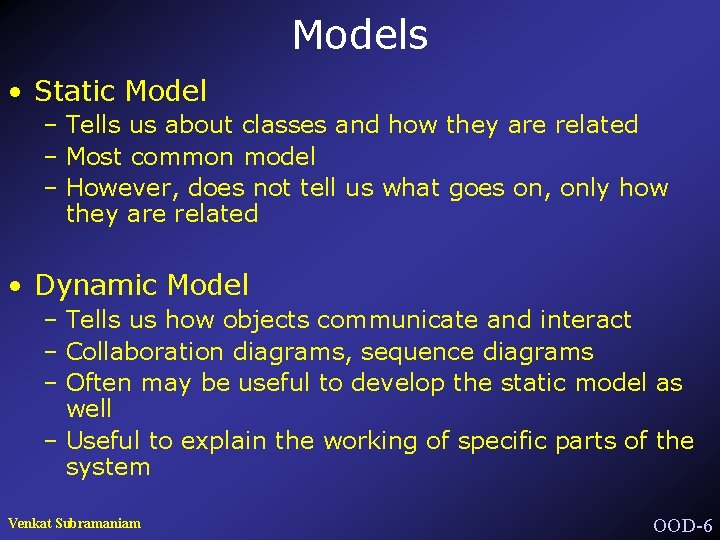 Models

• Static Model
– Tells us about classes and how they are related
– Most common model
– However, does not tell us what goes on, only how they are related

• Dynamic Model
– Tells us how objects communicate and interact
– Collaboration diagrams, sequence diagrams
– Often may be useful to develop the static model as well
– Useful to explain the working of specific parts of the system

Venkat Subramaniam

OOD-6